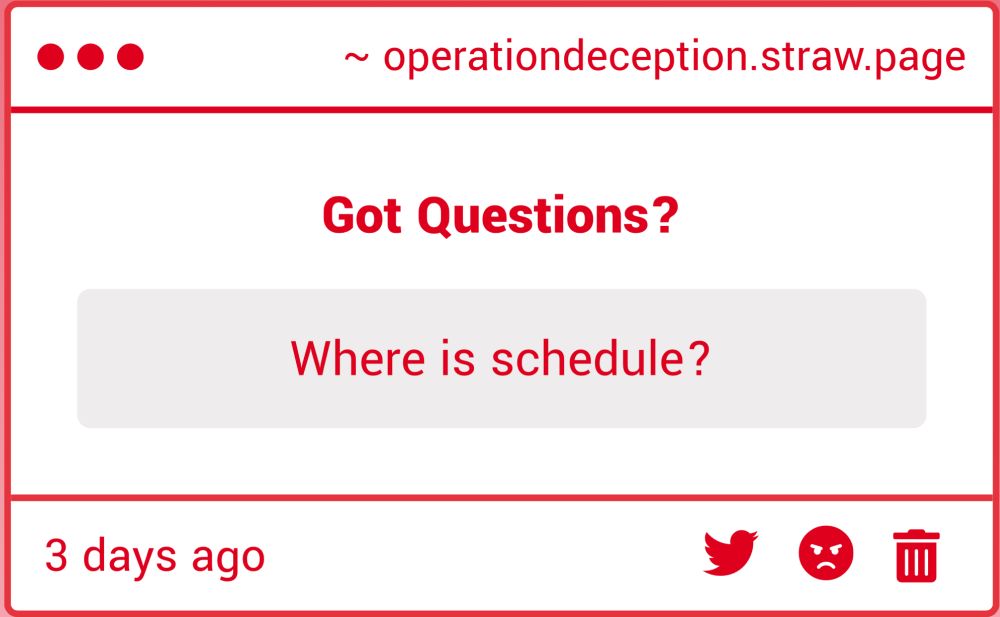 ~ operationdeception.straw.page

Got Questions?

Where is schedule?

3 days ago